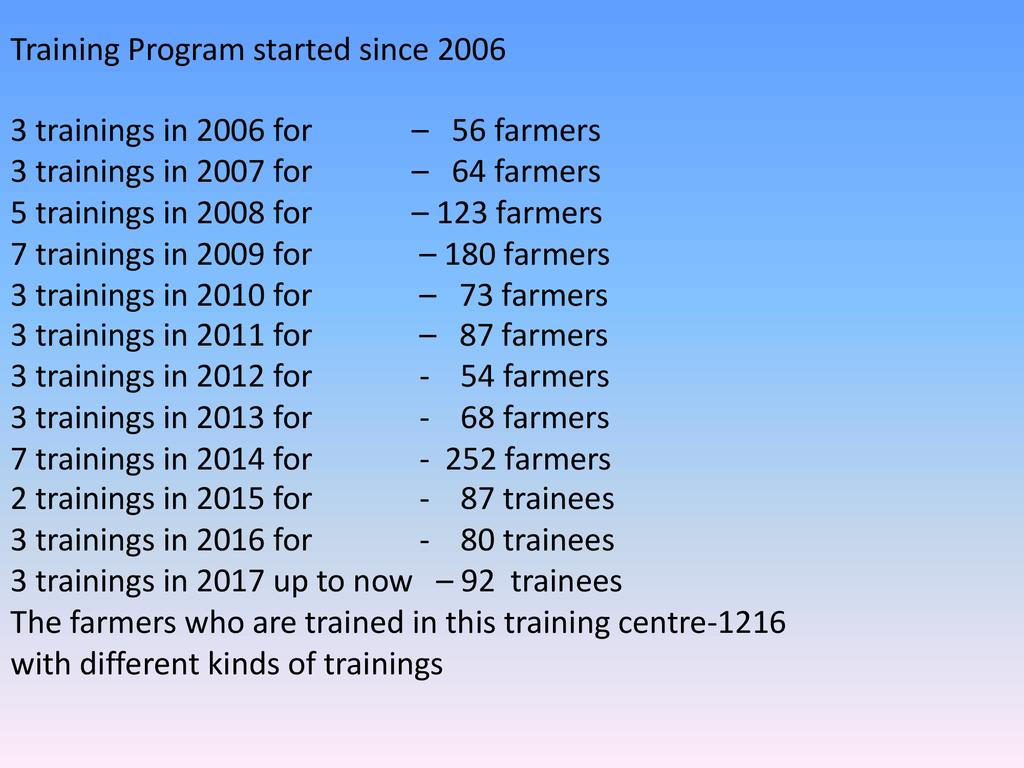 Training Program started since 2006

3 trainings in 2006 for – 56 farmers
3 trainings in 2007 for – 64 farmers
5 trainings in 2008 for – 123 farmers
7 trainings in 2009 for – 180 farmers
3 trainings in 2010 for – 73 farmers
3 trainings in 2011 for – 87 farmers
3 trainings in 2012 for - 54 farmers
3 trainings in 2013 for - 68 farmers
7 trainings in 2014 for - 252 farmers
2 trainings in 2015 for - 87 trainees
3 trainings in 2016 for - 80 trainees
3 trainings in 2017 up to now – 92 trainees
The farmers who are trained in this training centre-1216 with different kinds of trainings